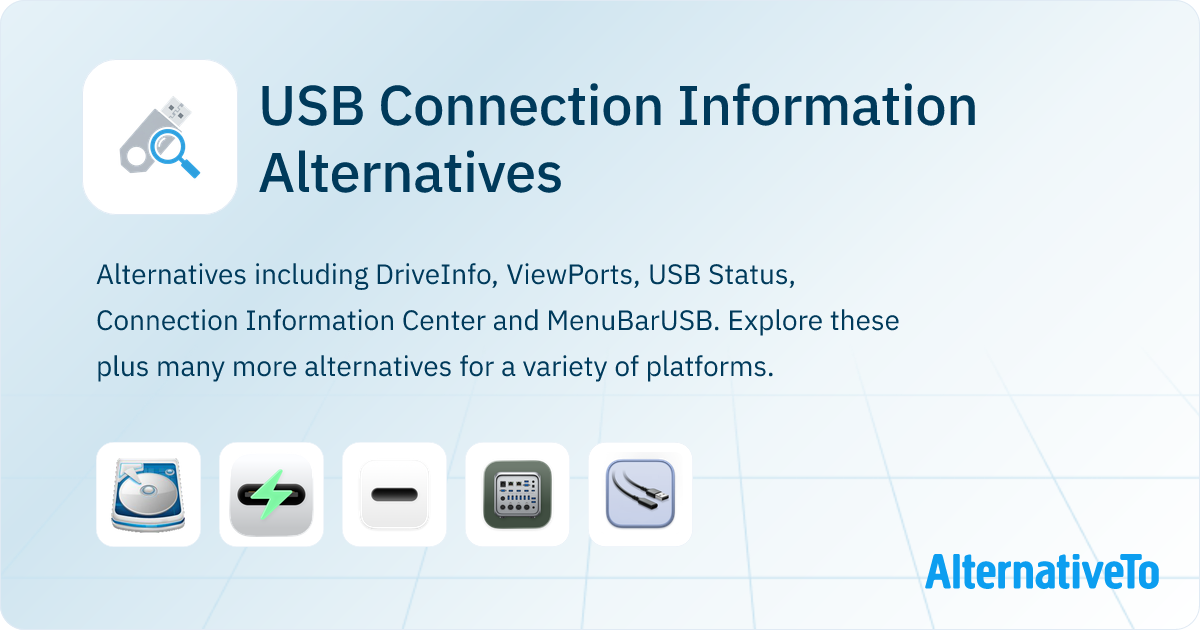 USB Connection Information Alternatives

Alternatives including DriveInfo, ViewPorts, USB Status, Connection Information Center and MenuBarUSB. Explore these plus many more alternatives for a variety of platforms.

AlternativeTo